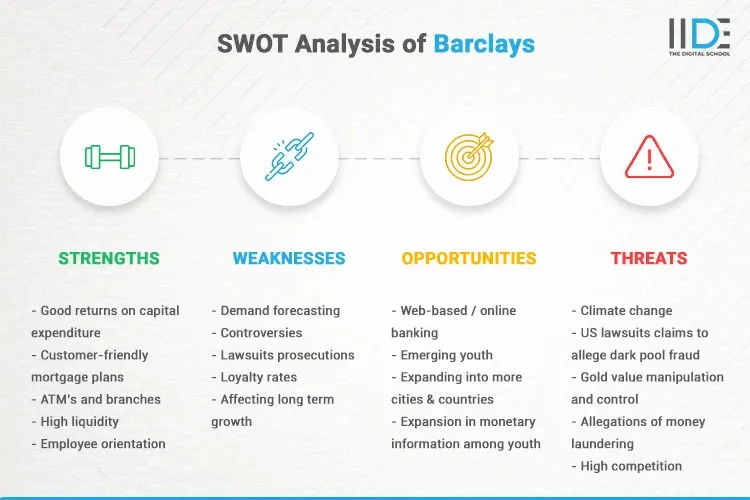 SWOT Analysis of Barclays

IIDE
THE DIGITAL SCHOOL

STRENGTHS

- Good returns on capital expenditure
- Customer-friendly mortgage plans
- ATM's and branches
- High liquidity
- Employee orientation

WEAKNESSES

- Demand forecasting
- Controversies
- Lawsuits prosecutions
- Loyalty rates
- Affecting long term growth

OPPORTUNITIES

- Web-based / online banking
- Emerging youth
- Expanding into more cities & countries
- Expansion in monetary information among youth

THREATS

- Climate change
- US lawsuits claims to allege dark pool fraud
- Gold value manipulation and control
- Allegations of money laundering
- High competition